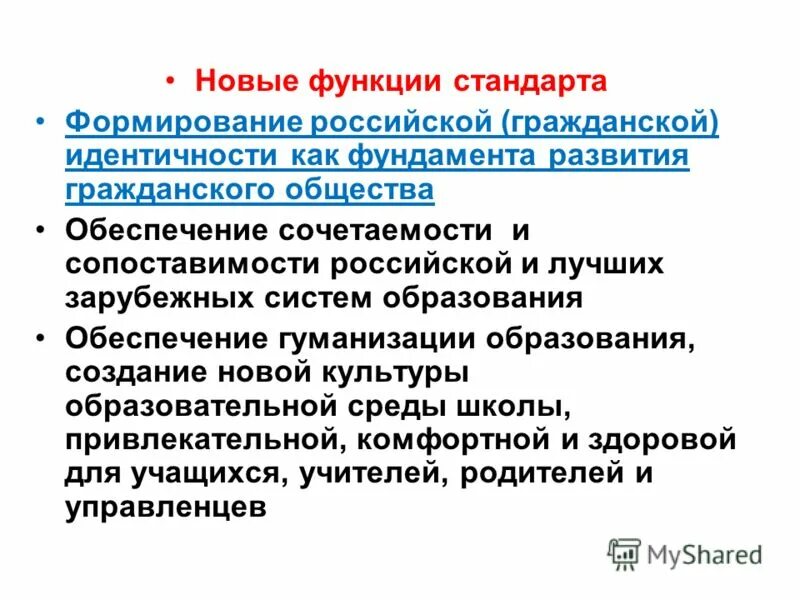 • Новые функции стандарта

• Формирование российской (гражданской) идентичности как фундамента развития гражданского общества

• Обеспечение сочетаемости и сопоставимости российской и лучших зарубежных систем образования

• Обеспечение гуманизации образования, создание новой культуры образовательной среды школы, привлекательной, комфортной и здоровой для учащихся, учителей, родителей и управленцев

MyShared